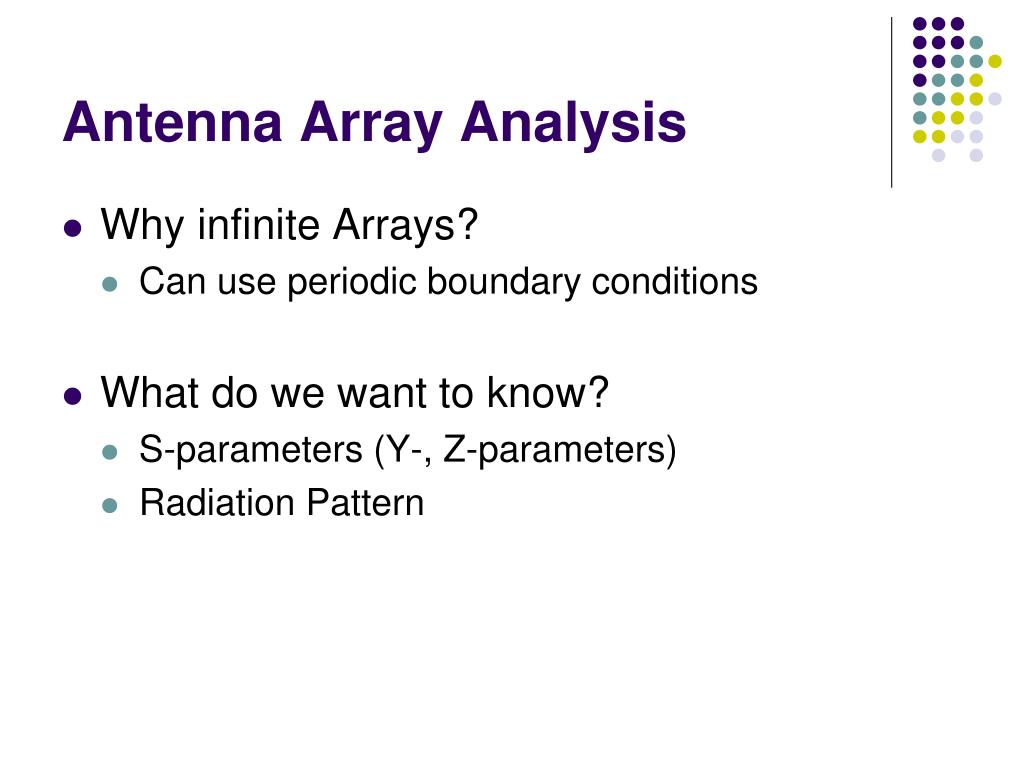 Antenna Array Analysis

- Why infinite Arrays?
  - Can use periodic boundary conditions

- What do we want to know?
  - S-parameters (Y-, Z-parameters)
  - Radiation Pattern